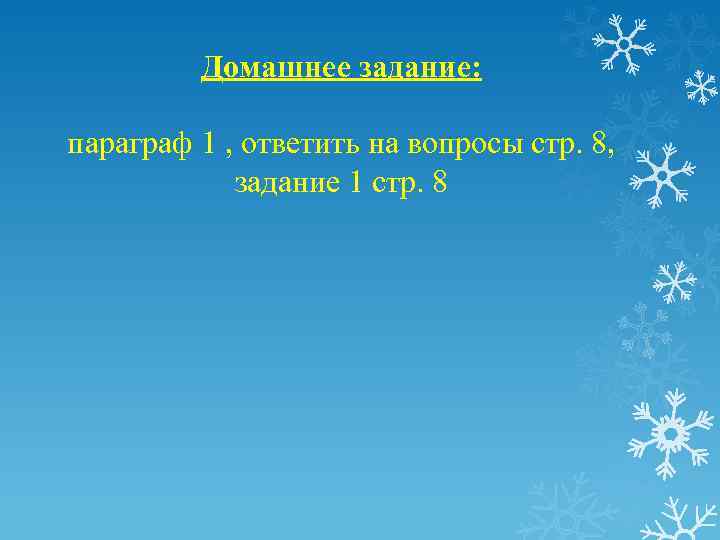 Домашнее задание:

параграф 1 , ответить на вопросы стр. 8, задание 1 стр. 8